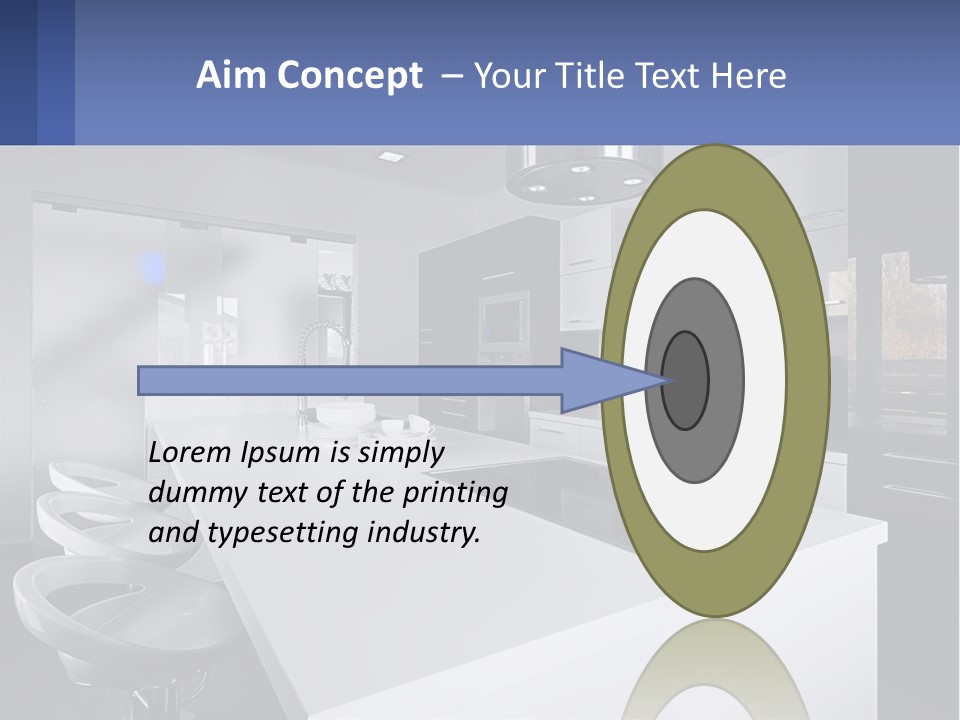 Aim Concept – Your Title Text Here

Lorem Ipsum is simply dummy text of the printing and typesetting industry.